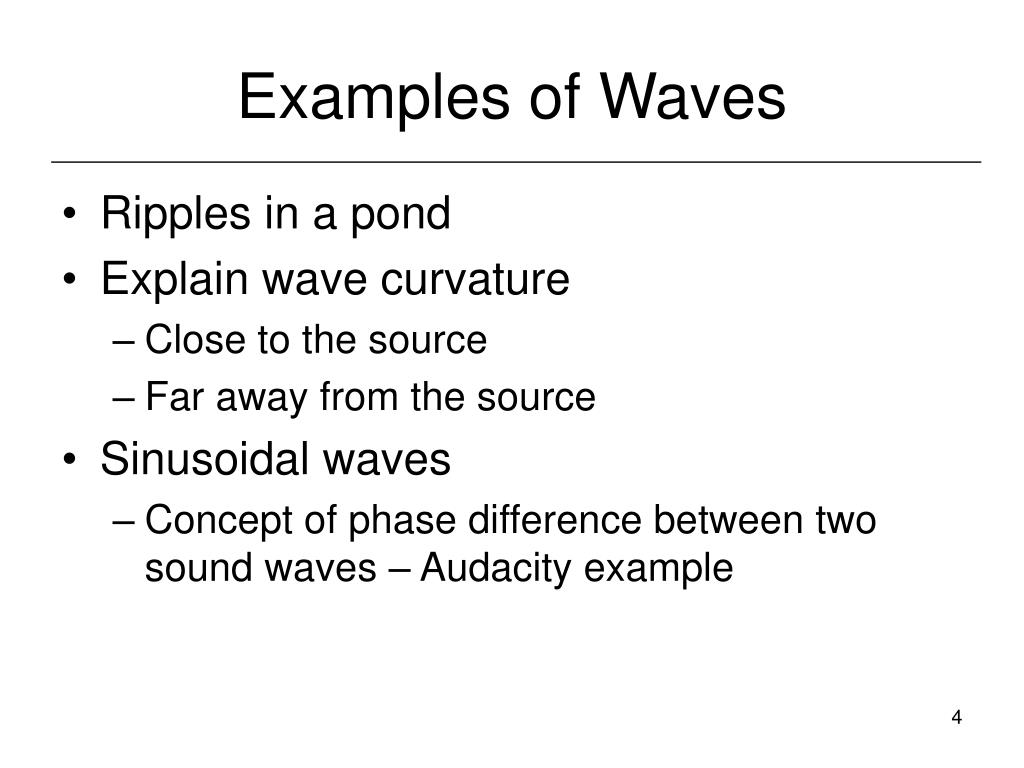 Examples of Waves

• Ripples in a pond
• Explain wave curvature
– Close to the source
– Far away from the source
• Sinusoidal waves
– Concept of phase difference between two sound waves – Audacity example

4